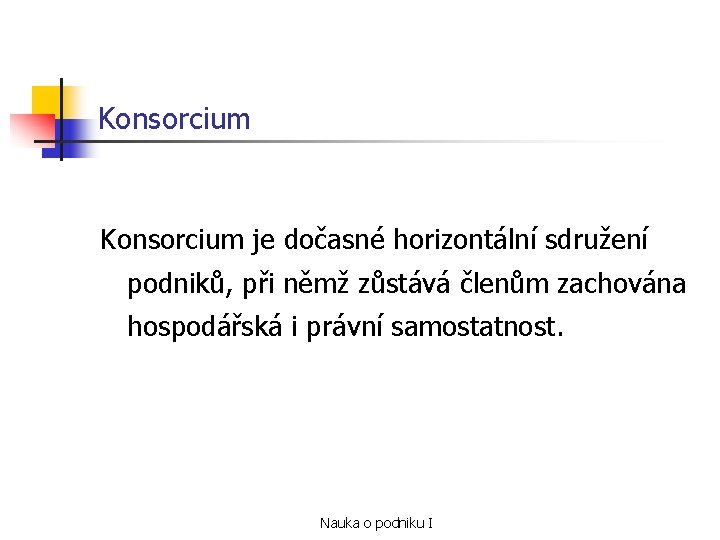 Konsorcium

Konsorcium je dočasné horizontální sdružení podniků, při němž zůstává členům zachována hospodářská i právní samostatnost.

Nauka o podniku I